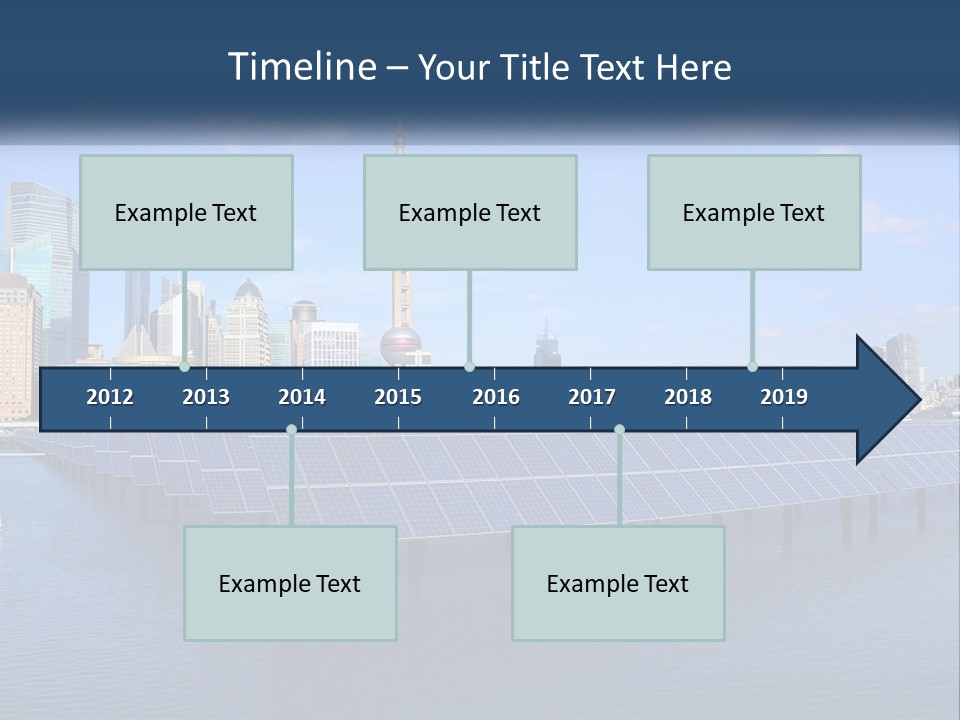 Timeline – Your Title Text Here

Example Text

Example Text

Example Text

2012 2013 2014 2015 2016 2017 2018 2019

Example Text

Example Text